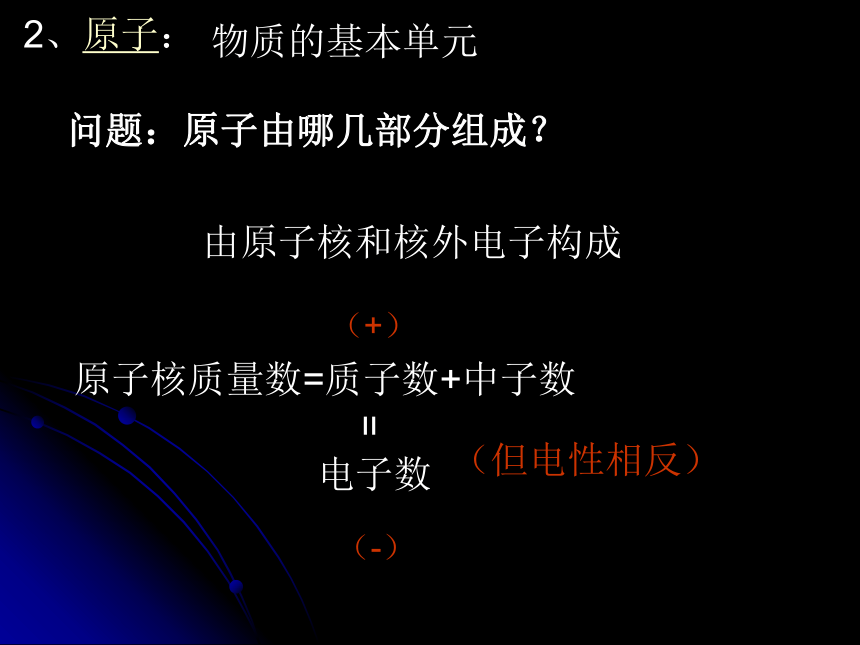 2、原子： 物质的基本单元

问题：原子由哪几部分组成？

由原子核和核外电子构成

（+）

原子核质量数=质子数+中子数

=

电子数 （但电性相反）

（-）